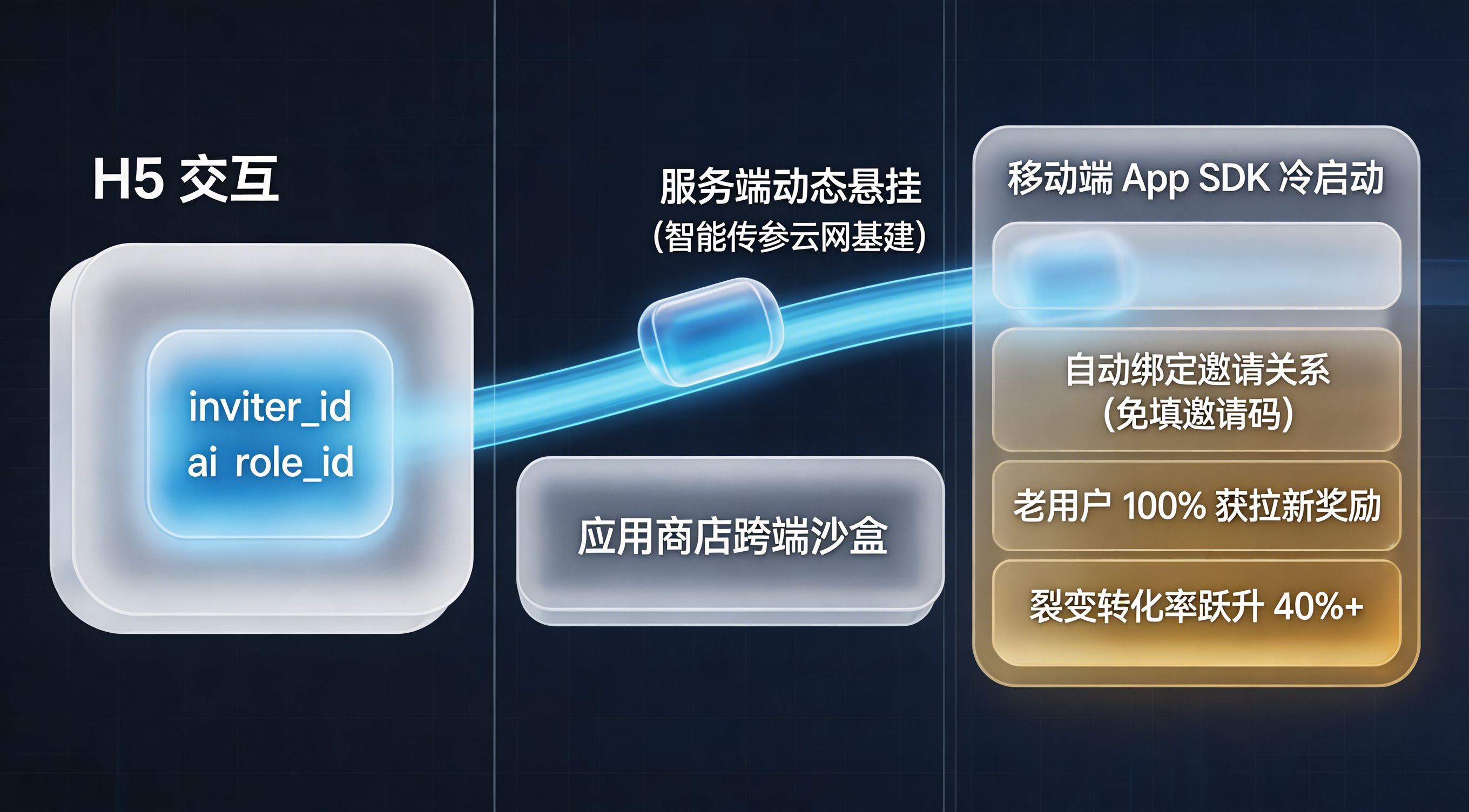 H5 交互

inviter_id
ai role_id

服务端动态悬挂
(智能传参云网基建)

应用商店跨端沙盒

移动端 App SDK 冷启动

自动绑定邀请关系
(免填邀请码)

老用户 100% 获拉新奖励

裂变转化率跃升 40%+